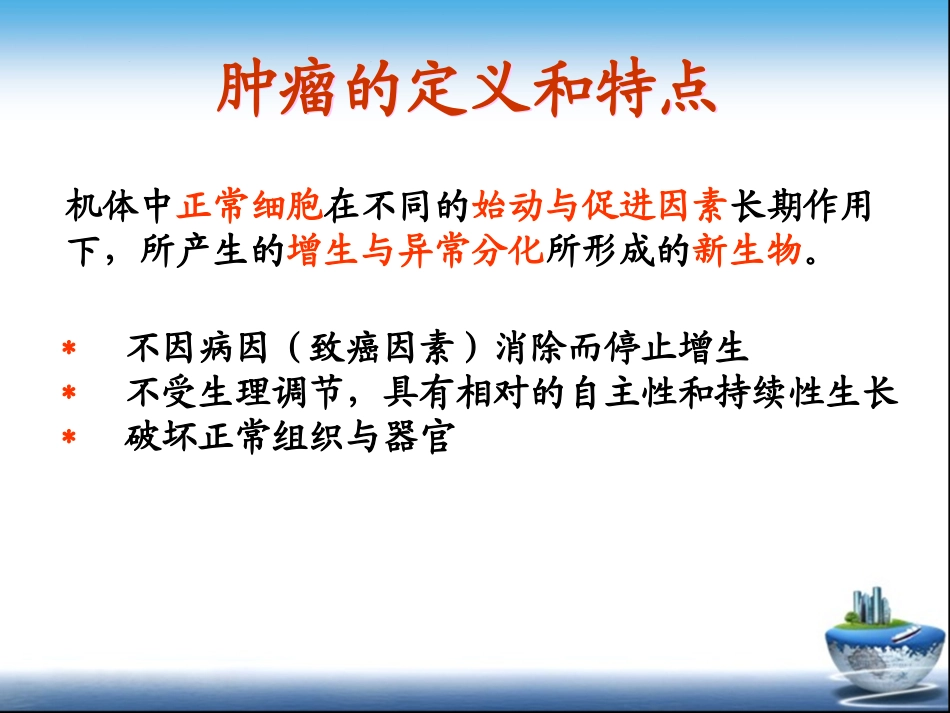 肿瘤的定义和特点

机体中正常细胞在不同的始动与促进因素长期作用下，所产生的增生与异常分化所形成的新生物。

* 不因病因（致癌因素）消除而停止增生
* 不受生理调节，具有相对的自主性和持续性生长
* 破坏正常组织与器官